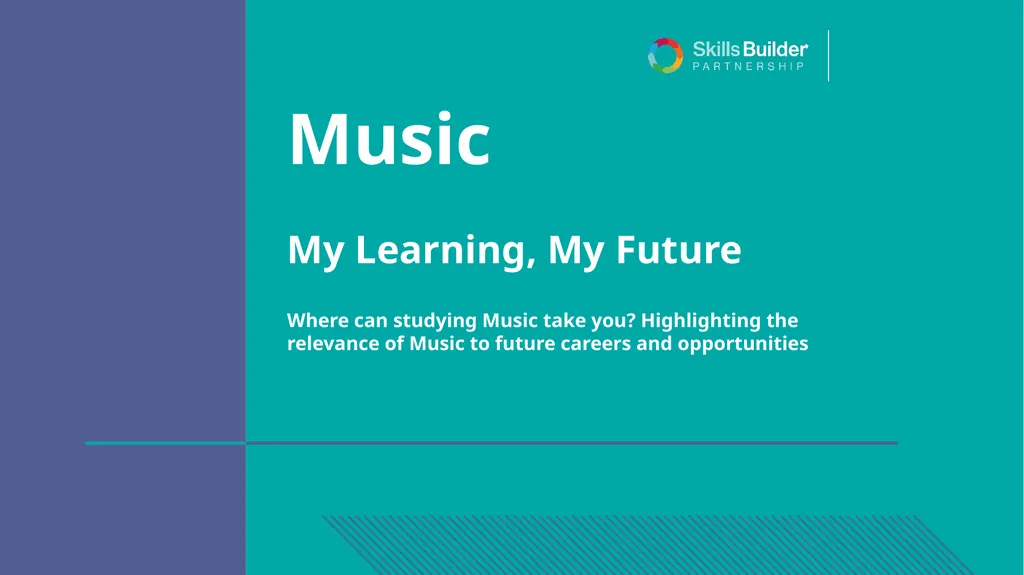 Skills Builder
PARTNERSHIP

Music

My Learning, My Future

Where can studying Music take you? Highlighting the relevance of Music to future careers and opportunities